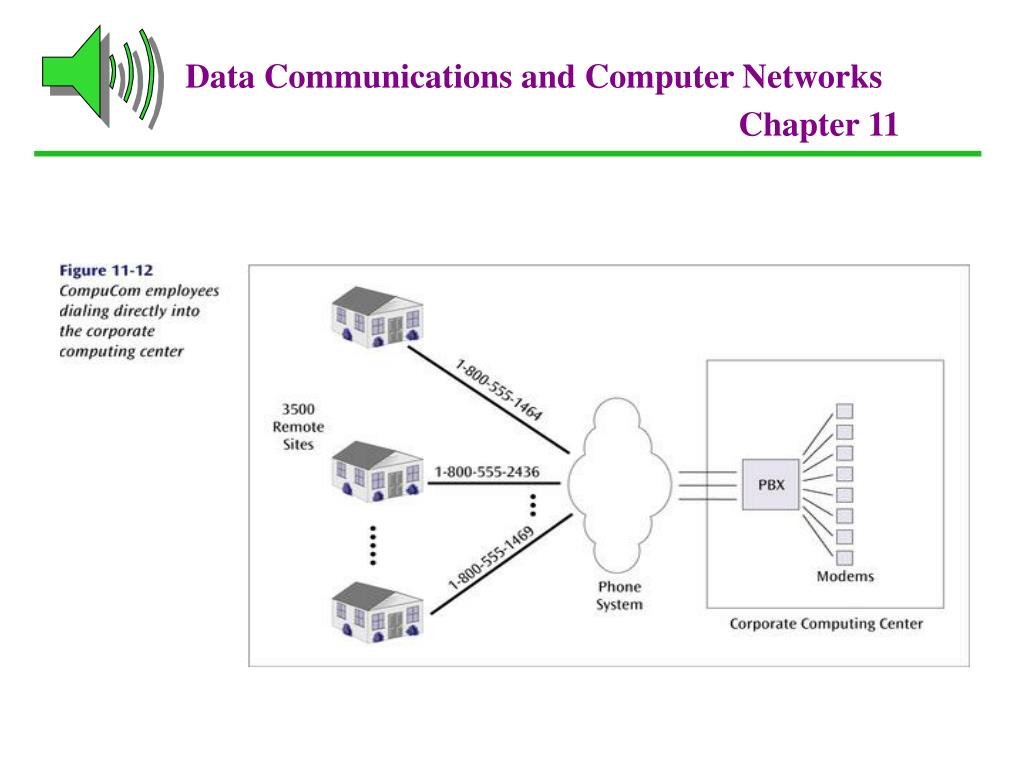 Data Communications and Computer Networks
Chapter 11

Figure 11-12
CompuCom employees dialing directly into the corporate computing center

3500
Remote
Sites

1-800-555-1464

1-800-555-2436

1-800-555-1469

Phone
System

PBX

Modems

Corporate Computing Center